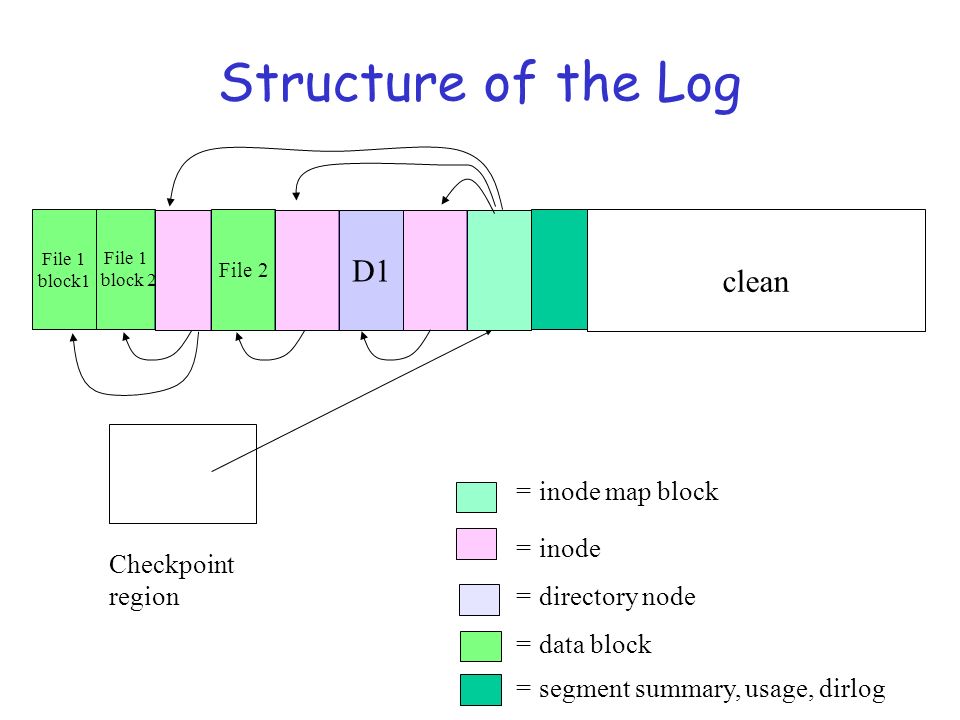 Structure of the Log

File 1 block1

File 1 block 2

File 2

D1

clean

Checkpoint region

= inode map block

= inode

= directory node

= data block

= segment summary, usage, dirlog